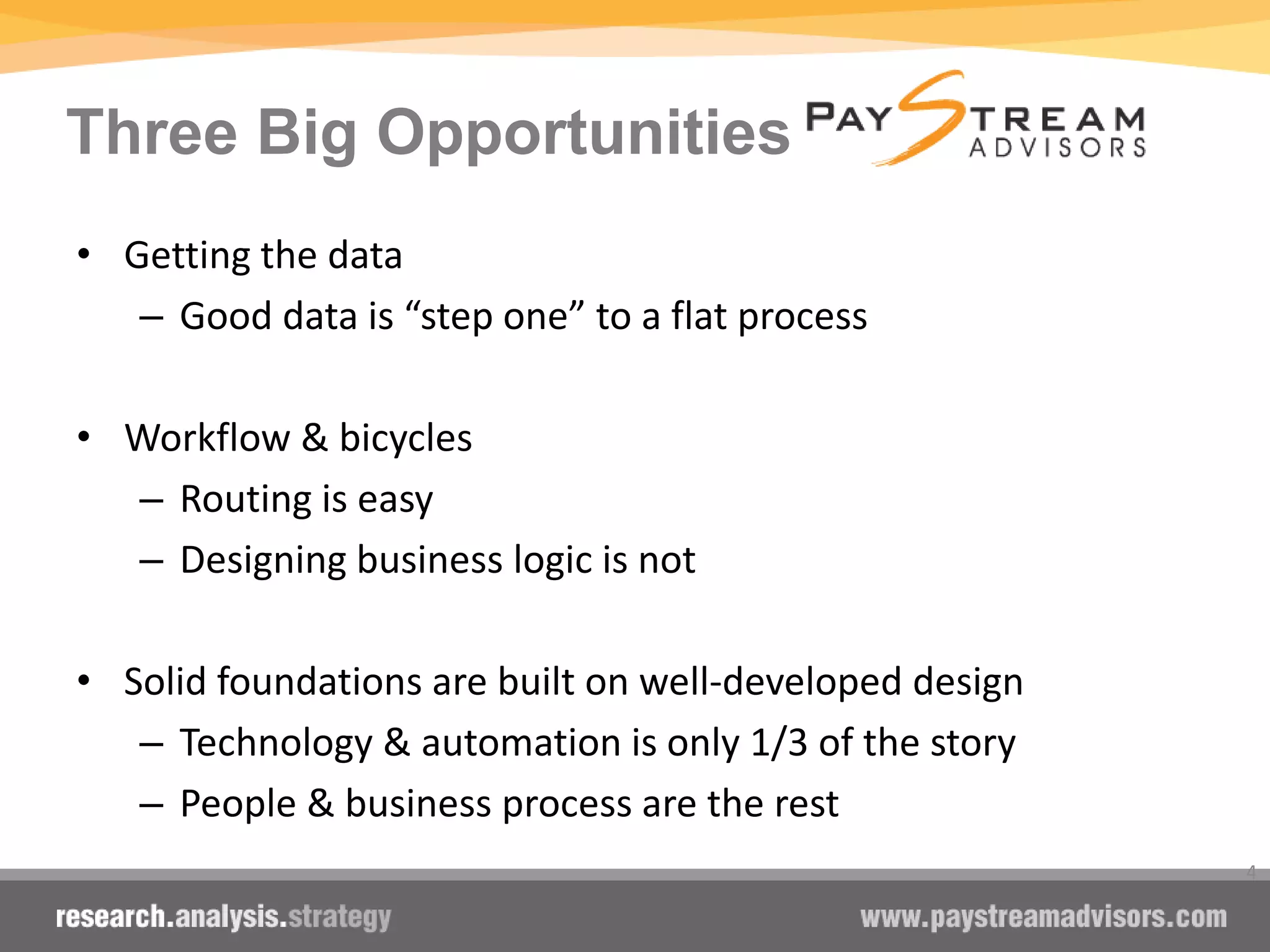 Three Big Opportunities

PAYSTREAM ADVISORS

• Getting the data
– Good data is “step one” to a flat process

• Workflow & bicycles
– Routing is easy
– Designing business logic is not

• Solid foundations are built on well-developed design
– Technology & automation is only 1/3 of the story
– People & business process are the rest

4

research.analysis.strategy

www.paystreamadvisors.com